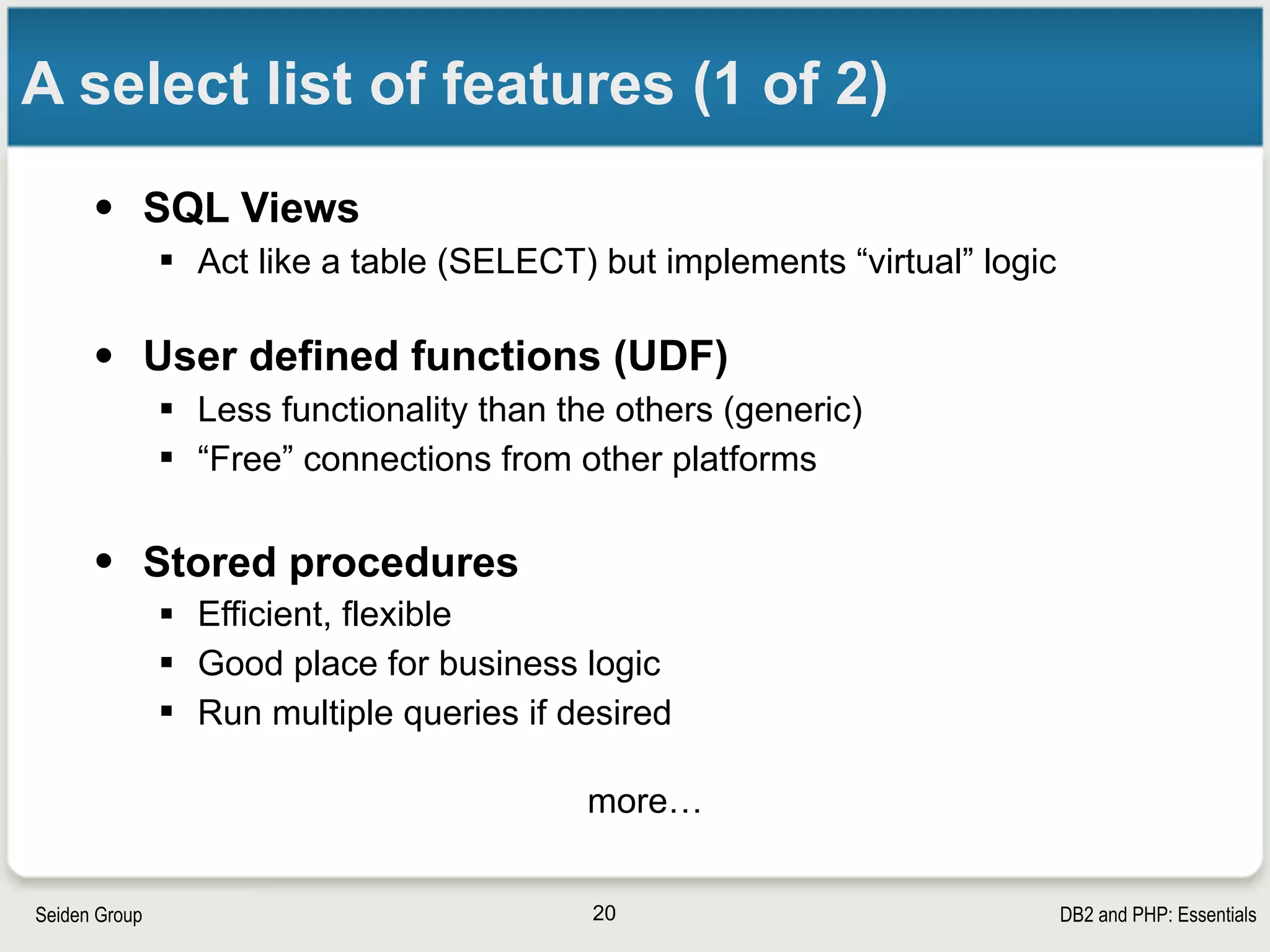 A select list of features (1 of 2)

• SQL Views
  ▪ Act like a table (SELECT) but implements “virtual” logic

• User defined functions (UDF)
  ▪ Less functionality than the others (generic)
  ▪ “Free” connections from other platforms

• Stored procedures
  ▪ Efficient, flexible
  ▪ Good place for business logic
  ▪ Run multiple queries if desired

more…

Seiden Group

20

DB2 and PHP: Essentials